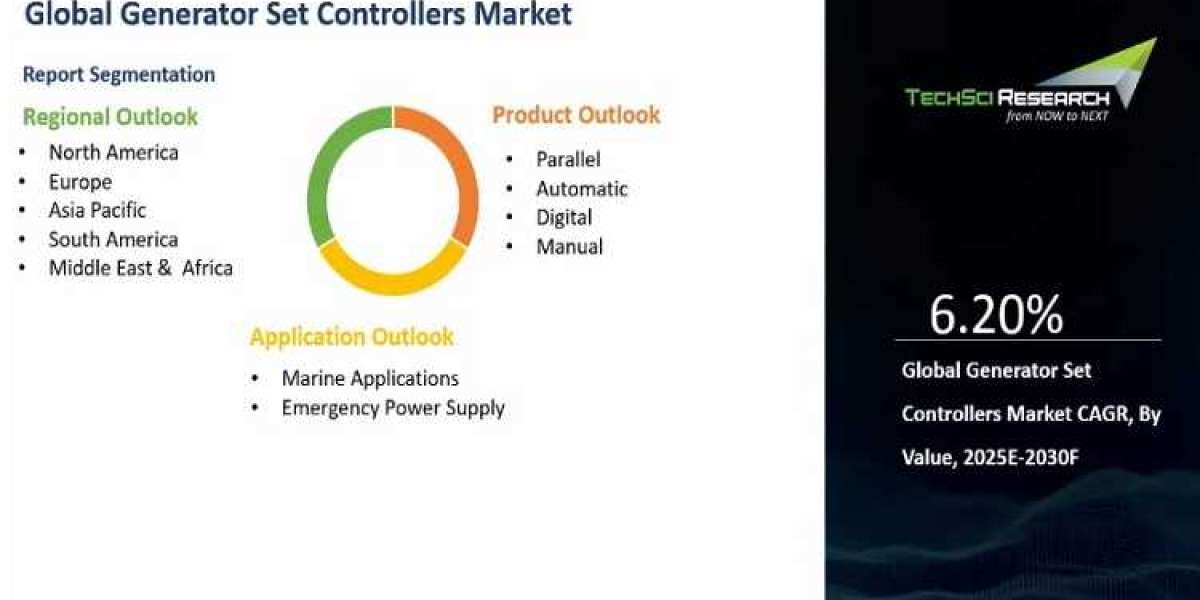 Global Generator Set Controllers Market

Report Segmentation

Regional Outlook
• North America
• Europe
• Asia Pacific
• South America
• Middle East & Africa

Product Outlook
• Parallel
• Automatic
• Digital
• Manual

Application Outlook
• Marine Applications
• Emergency Power Supply

TECHSCI RESEARCH
from NOW to NEXT

6.20%

Global Generator Set Controllers Market CAGR, By Value, 2025E-2030F